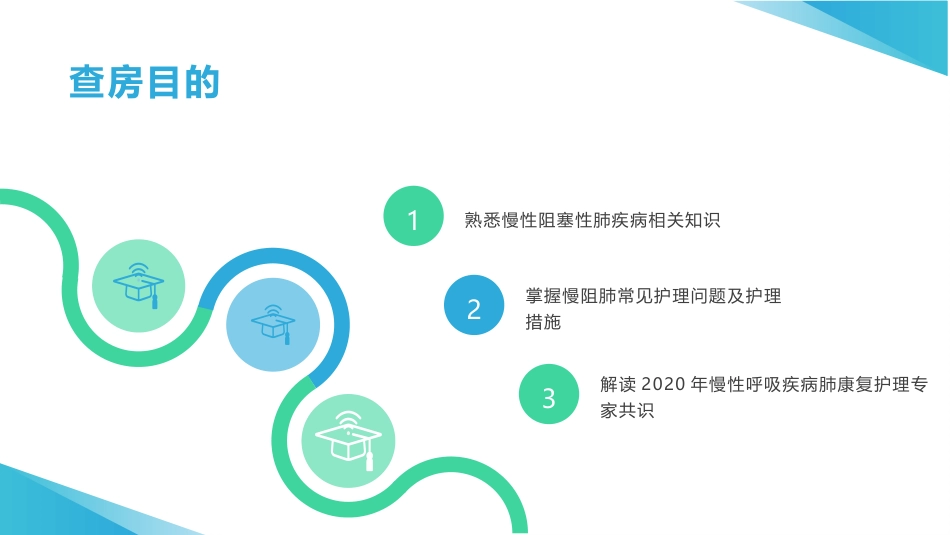 查房目的

1
熟悉慢性阻塞性肺疾病相关知识

2
掌握慢阻肺常见护理问题及护理措施

3
解读 2020 年慢性呼吸疾病肺康复护理专家共识